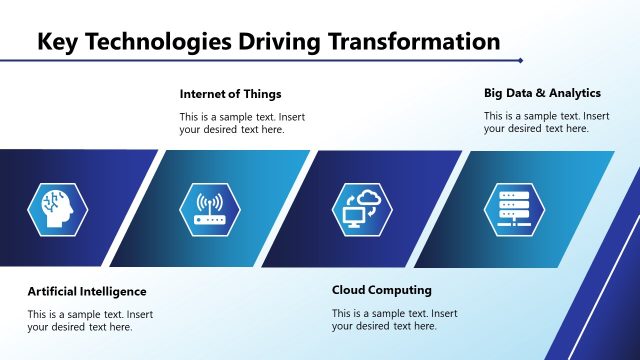 Key Technologies Driving Transformation

Internet of Things

This is a sample text. Insert your desired text here.

Big Data & Analytics

This is a sample text. Insert your desired text here.

Artificial Intelligence

This is a sample text. Insert your desired text here.

Cloud Computing

This is a sample text. Insert your desired text here.